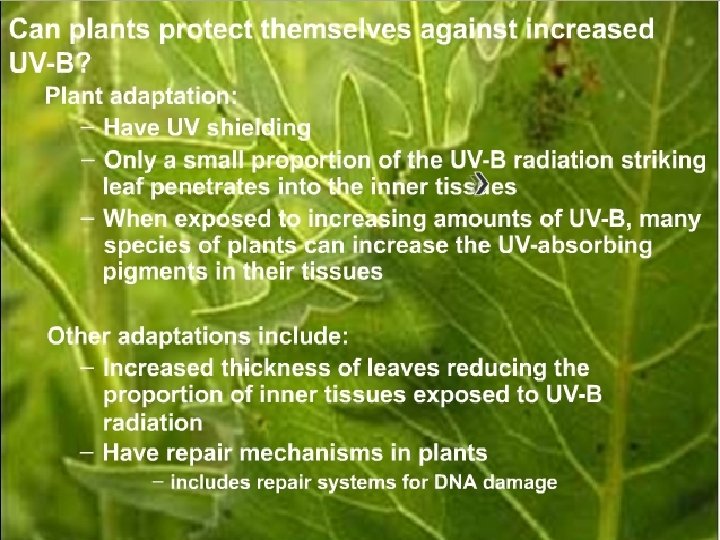 Can plants protect themselves against increased UV-B?

Plant adaptation:

– Have UV shielding

– Only a small proportion of the UV-B radiation striking leaf penetrates into the inner tissues

– When exposed to increasing amounts of UV-B, many species of plants can increase the UV-absorbing pigments in their tissues

Other adaptations include:

– Increased thickness of leaves reducing the proportion of inner tissues exposed to UV-B radiation

– Have repair mechanisms in plants

– includes repair systems for DNA damage